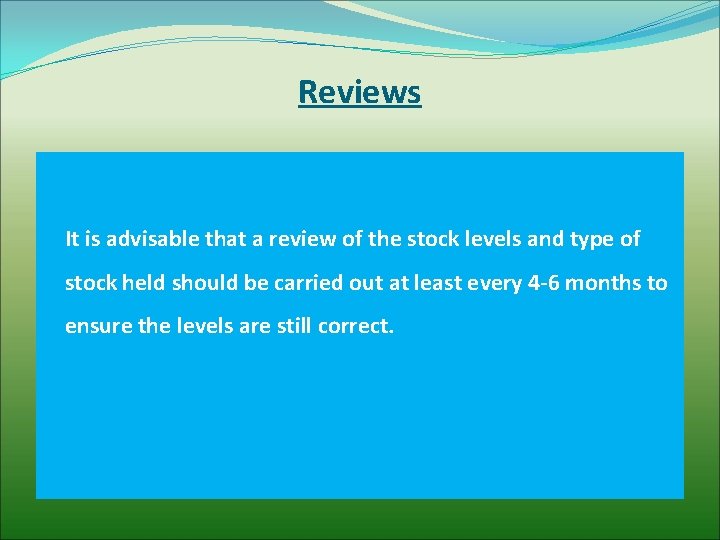 Reviews

It is advisable that a review of the stock levels and type of stock held should be carried out at least every 4-6 months to ensure the levels are still correct.